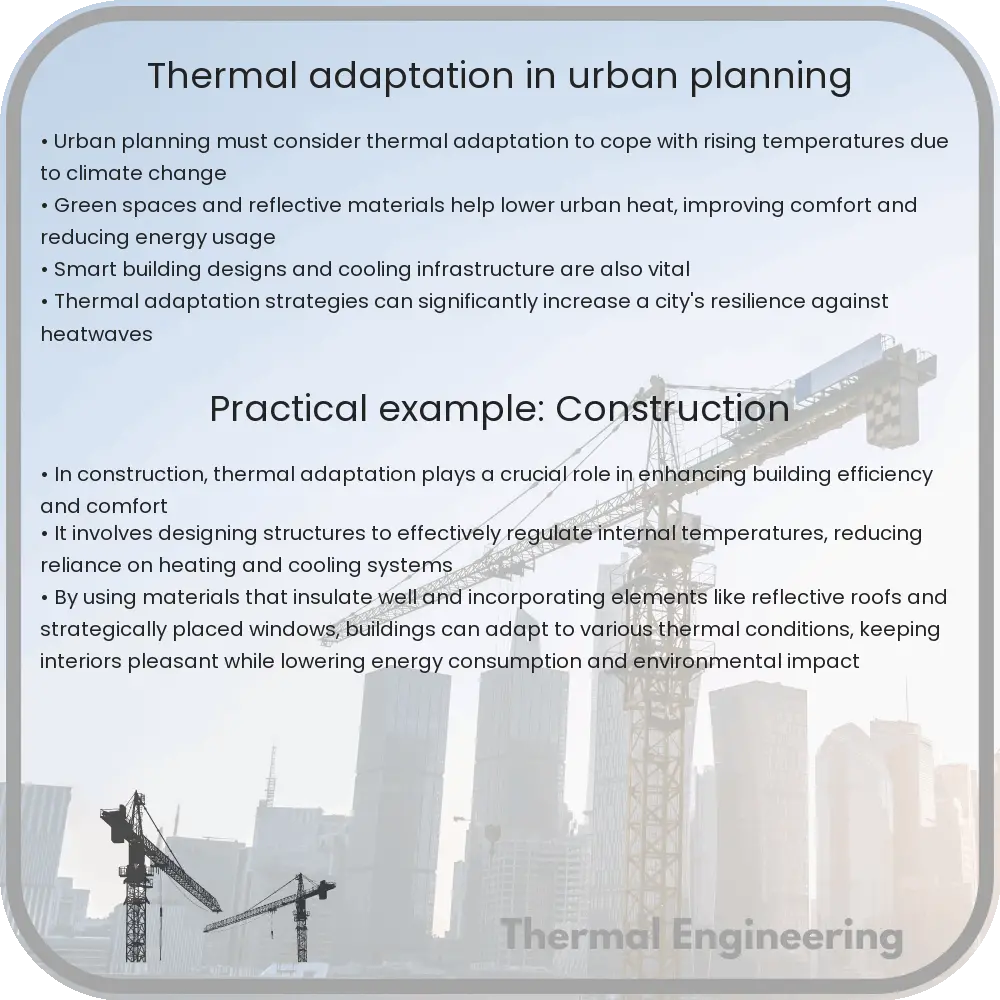 Thermal adaptation in urban planning

• Urban planning must consider thermal adaptation to cope with rising temperatures due to climate change
• Green spaces and reflective materials help lower urban heat, improving comfort and reducing energy usage
• Smart building designs and cooling infrastructure are also vital
• Thermal adaptation strategies can significantly increase a city's resilience against heatwaves

Practical example: Construction

• In construction, thermal adaptation plays a crucial role in enhancing building efficiency and comfort
• It involves designing structures to effectively regulate internal temperatures, reducing reliance on heating and cooling systems
• By using materials that insulate well and incorporating elements like reflective roofs and strategically placed windows, buildings can adapt to various thermal conditions, keeping interiors pleasant while lowering energy consumption and environmental impact

Thermal Engineering